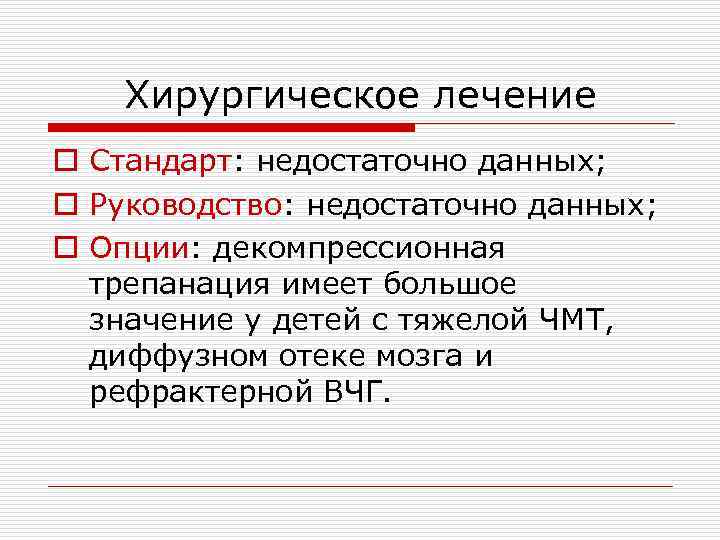 Хирургическое лечение

Стандарт: недостаточно данных;

Руководство: недостаточно данных;

Опции: декомпрессионная трепанация имеет большое значение у детей с тяжелой ЧМТ, диффузном отеке мозга и рефрактерной ВЧГ.